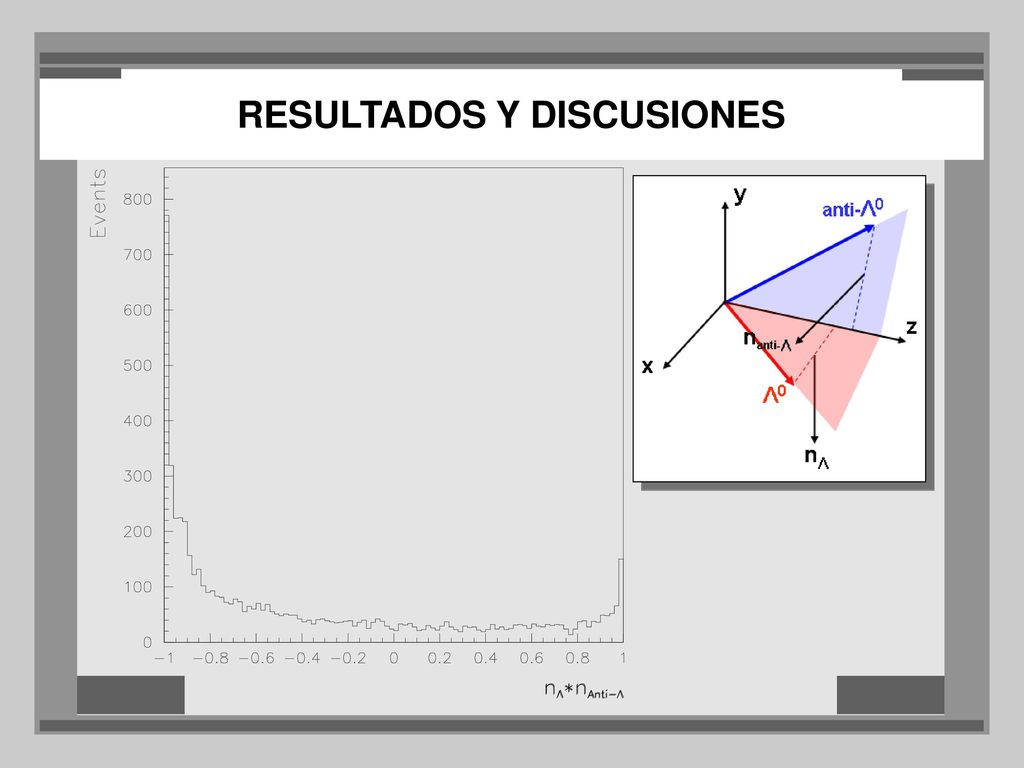 RESULTADOS Y DISCUSIONES

Events

800
700
600
500
400
300
200
100
0

−1 −0.8 −0.6 −0.4 −0.2 0 0.2 0.4 0.6 0.8 1

$n_{\Lambda}*n_{Anti-\Lambda}$

y
anti-$\Lambda^0$
z
$n_{anti-\Lambda}$
x
$\Lambda^0$
$n_{\Lambda}$